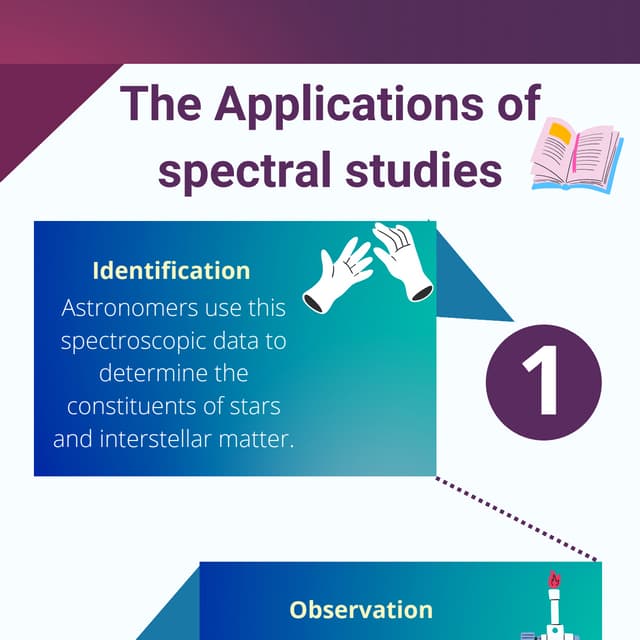 The Applications of spectral studies

Identification
Astronomers use this spectroscopic data to determine the constituents of stars and interstellar matter.

1

Observation